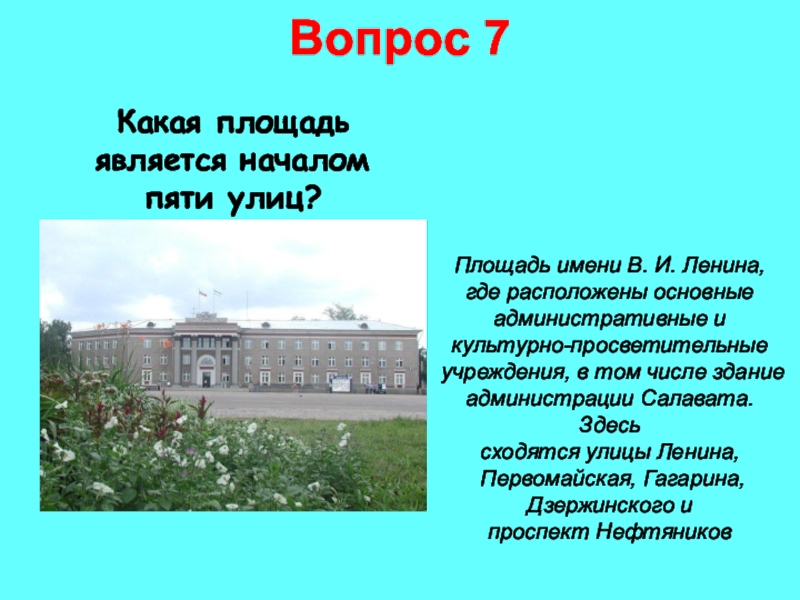 Вопрос 7

Какая площадь является началом пяти улиц?

Площадь имени В. И. Ленина, где расположены основные административные и культурно-просветительные учреждения, в том числе здание администрации Салавата. Здесь сходятся улицы Ленина, Первомайская, Гагарина, Дзержинского и проспект Нефтяников